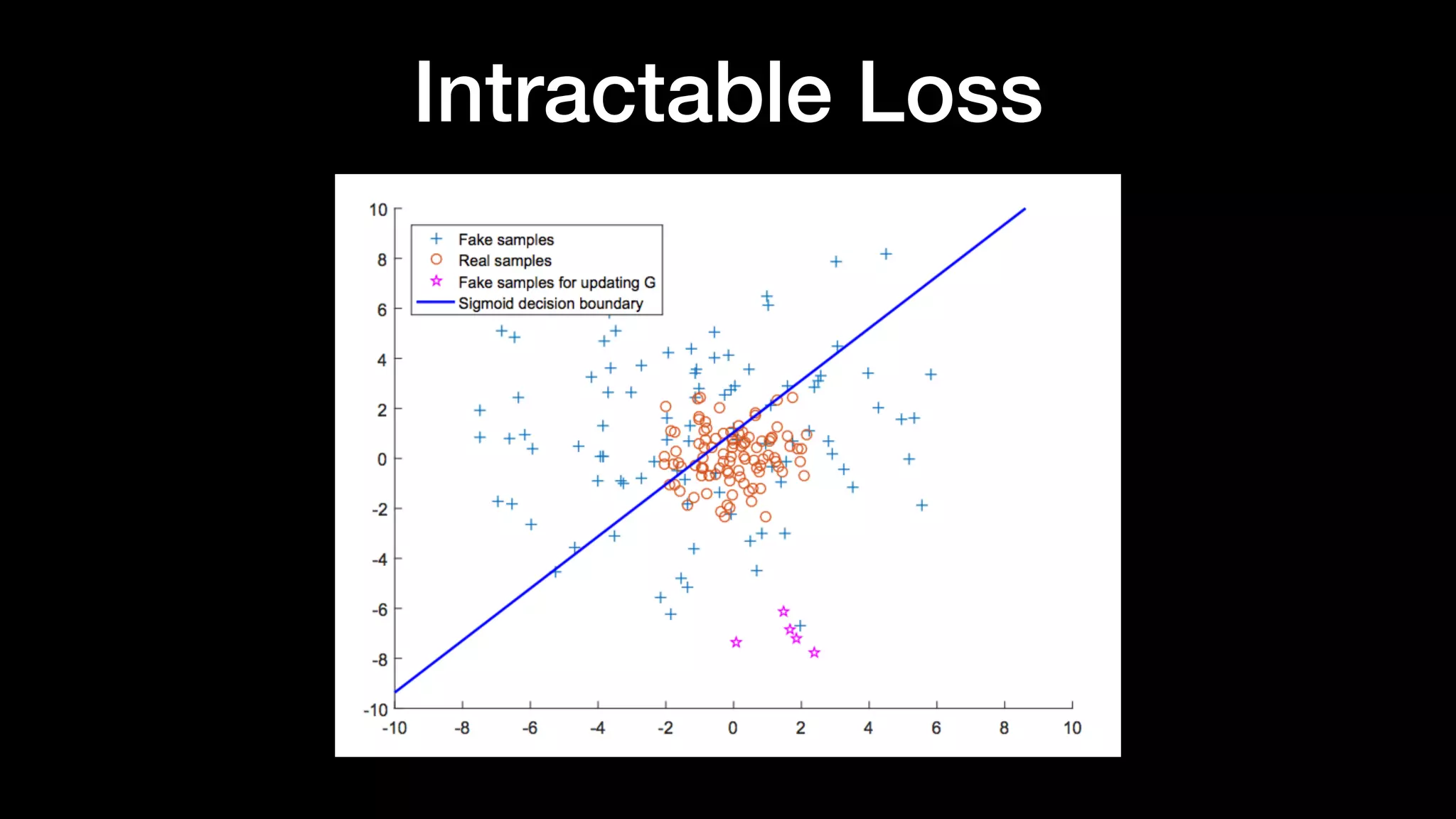 Intractable Loss

Fake samples
Real samples
Fake samples for updating G
Sigmoid decision boundary

10
8
6
4
2
0
-2
-4
-6
-8
-10

-10 -8 -6 -4 -2 0 2 4 6 8 10